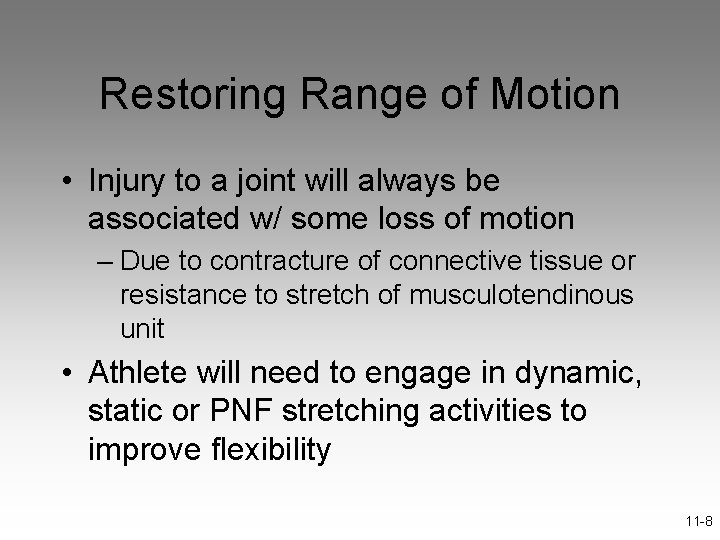 Restoring Range of Motion

• Injury to a joint will always be associated w/ some loss of motion

– Due to contracture of connective tissue or resistance to stretch of musculotendinous unit

• Athlete will need to engage in dynamic, static or PNF stretching activities to improve flexibility

11-8